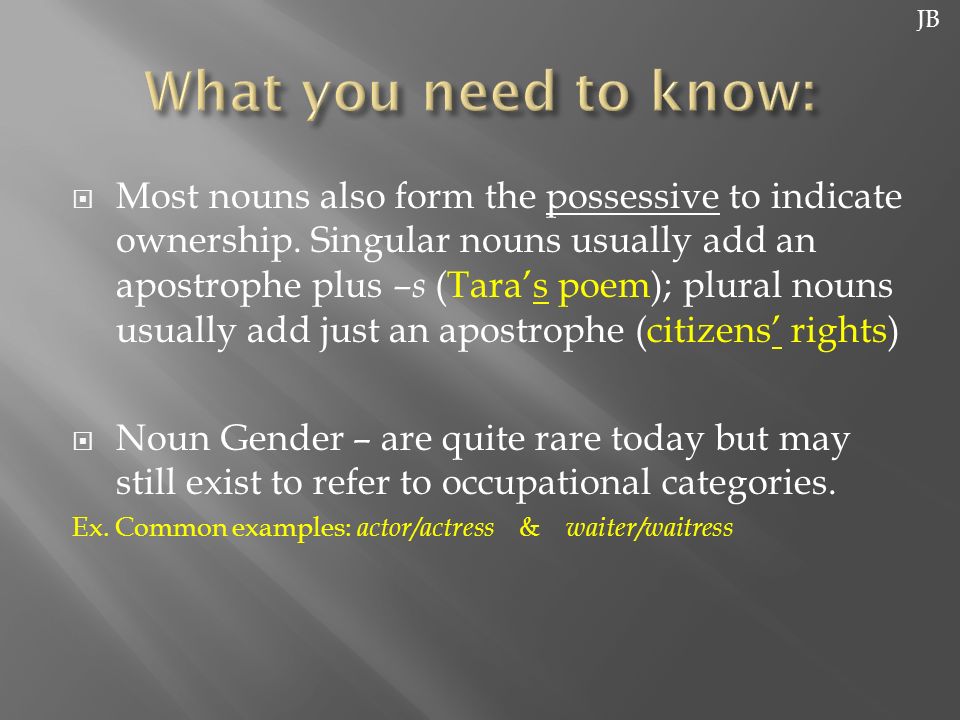 JB

What you need to know:

Most nouns also form the possessive to indicate ownership. Singular nouns usually add an apostrophe plus –s (Tara's poem); plural nouns usually add just an apostrophe (citizens' rights)

Noun Gender – are quite rare today but may still exist to refer to occupational categories.

Ex. Common examples: actor/actress & waiter/waitress